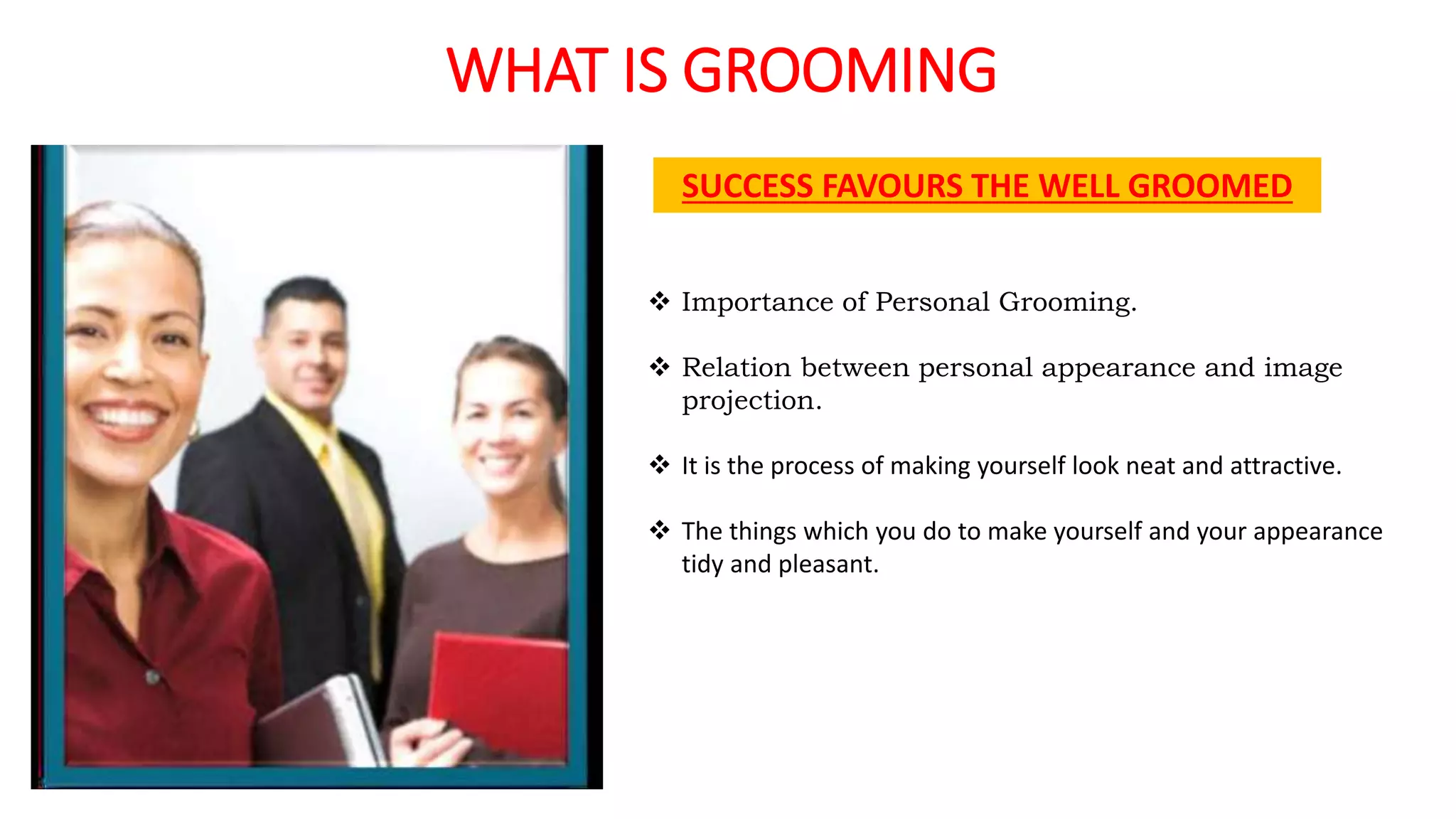 WHAT IS GROOMING

SUCCESS FAVOURS THE WELL GROOMED

❖ Importance of Personal Grooming.

❖ Relation between personal appearance and image projection.

❖ It is the process of making yourself look neat and attractive.

❖ The things which you do to make yourself and your appearance tidy and pleasant.